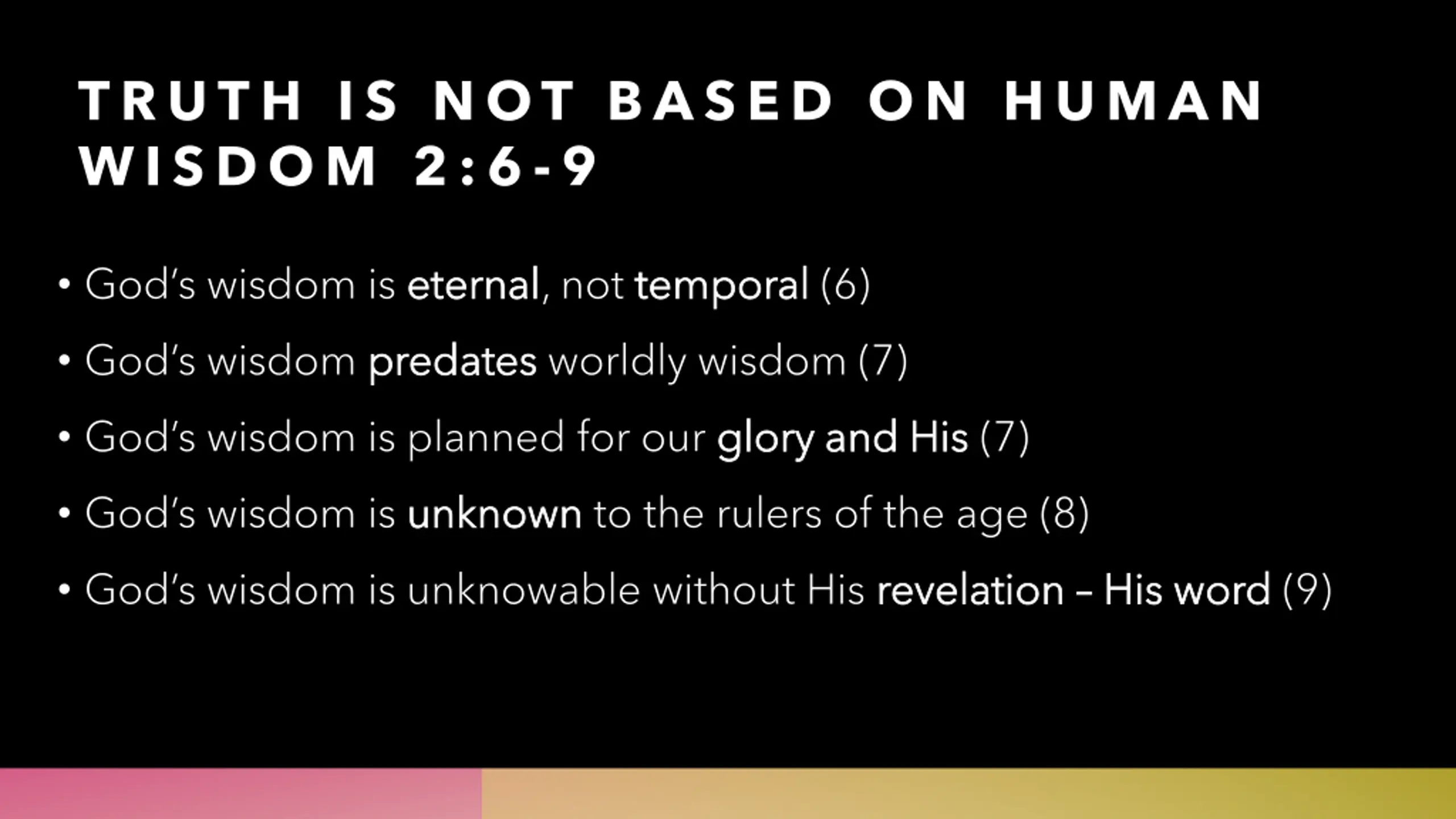 TRUTH IS NOT BASED ON HUMAN WISDOM 2:6-9

• God's wisdom is eternal, not temporal (6)
• God's wisdom predates worldly wisdom (7)
• God's wisdom is planned for our glory and His (7)
• God's wisdom is unknown to the rulers of the age (8)
• God's wisdom is unknowable without His revelation – His word (9)